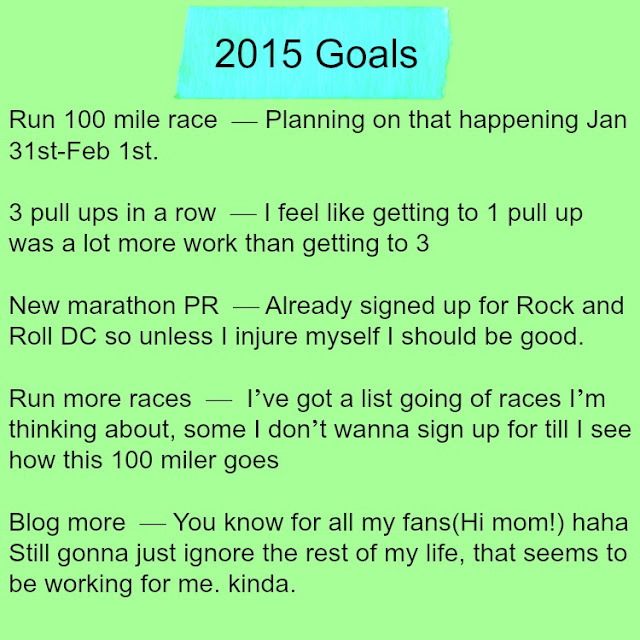 2015 Goals

Run 100 mile race — Planning on that happening Jan 31st-Feb 1st.

3 pull ups in a row — I feel like getting to 1 pull up was a lot more work than getting to 3

New marathon PR — Already signed up for Rock and Roll DC so unless I injure myself I should be good.

Run more races — I've got a list going of races I'm thinking about, some I don't wanna sign up for till I see how this 100 miler goes

Blog more — You know for all my fans(Hi mom!) haha Still gonna just ignore the rest of my life, that seems to be working for me. kinda.